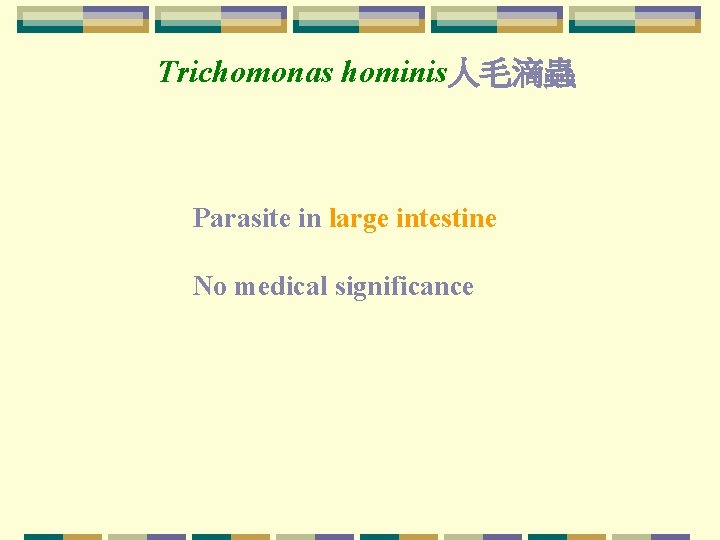 Trichomonas hominis人毛滴蟲

Parasite in large intestine

No medical significance